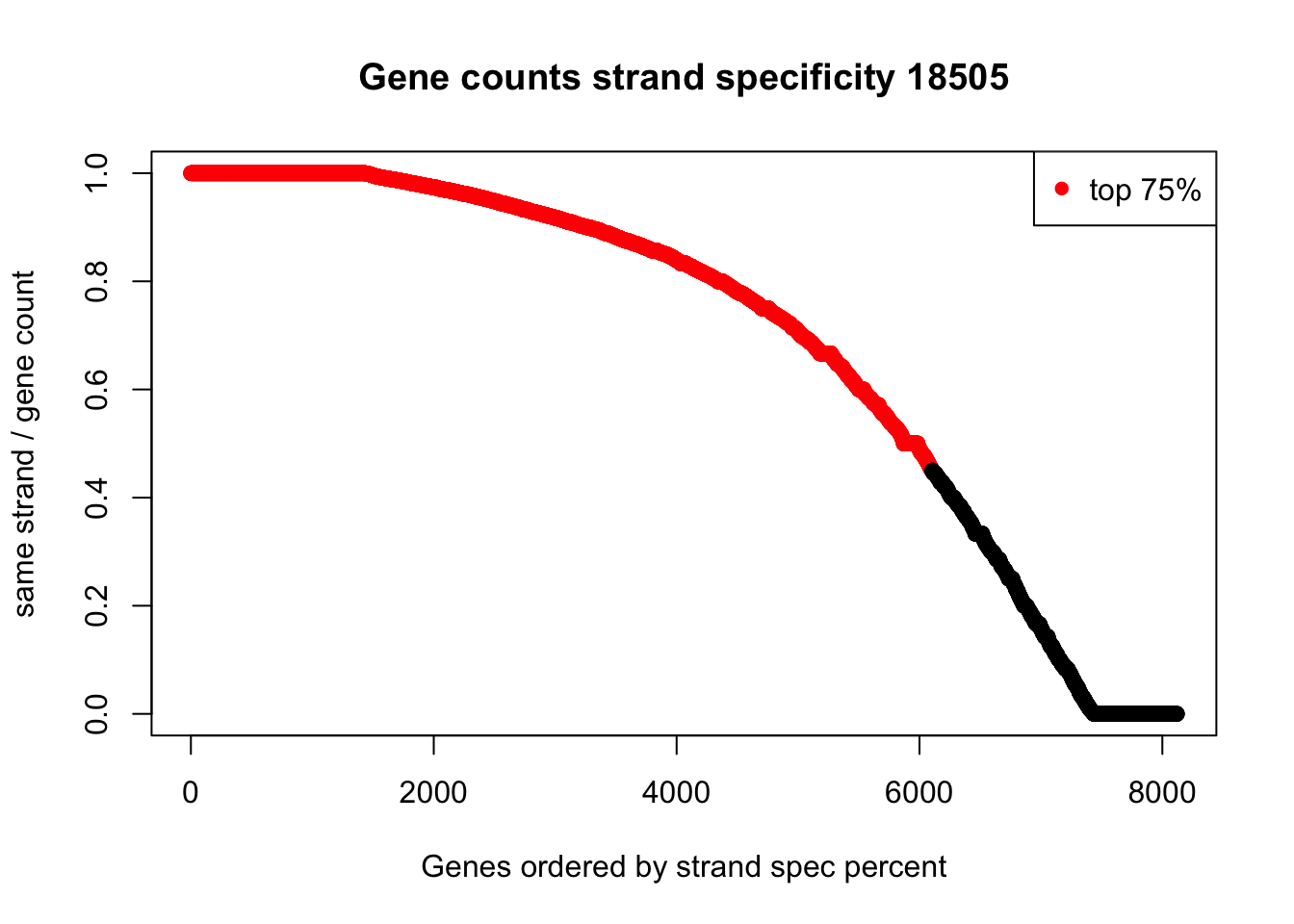 Gene counts strand specificity 18505

top 75%

same strand / gene count

1.0
0.8
0.6
0.4
0.2
0.0

0
2000
4000
6000
8000

Genes ordered by strand spec percent